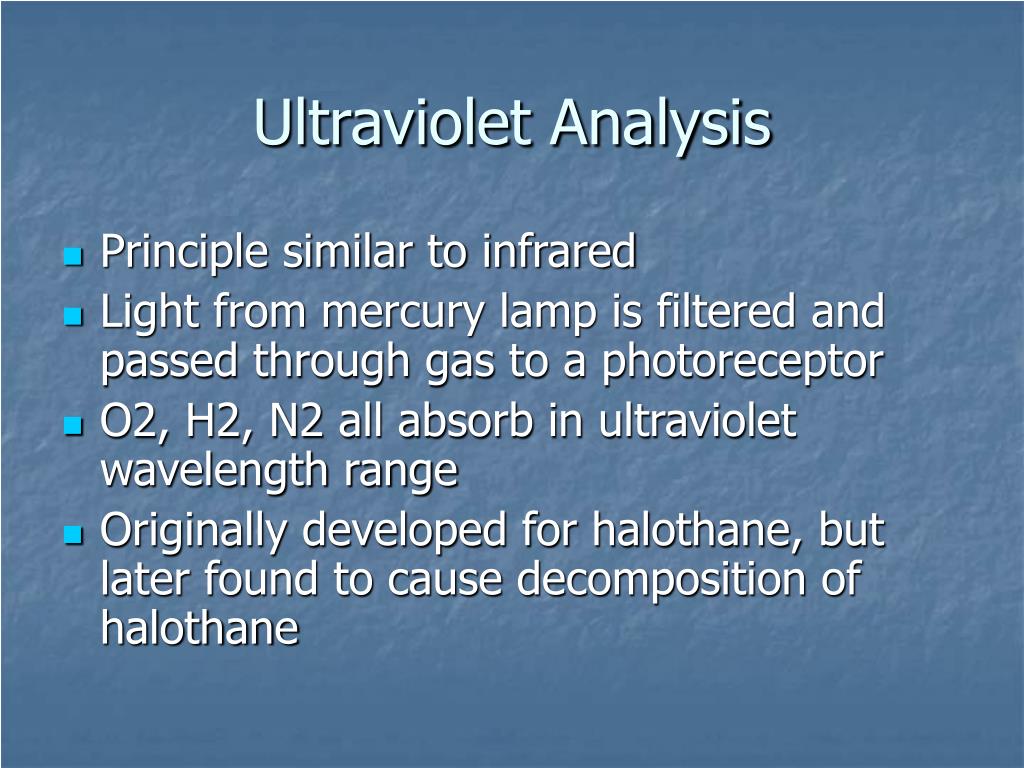 Ultraviolet Analysis

- Principle similar to infrared
- Light from mercury lamp is filtered and passed through gas to a photoreceptor
- O2, H2, N2 all absorb in ultraviolet wavelength range
- Originally developed for halothane, but later found to cause decomposition of halothane